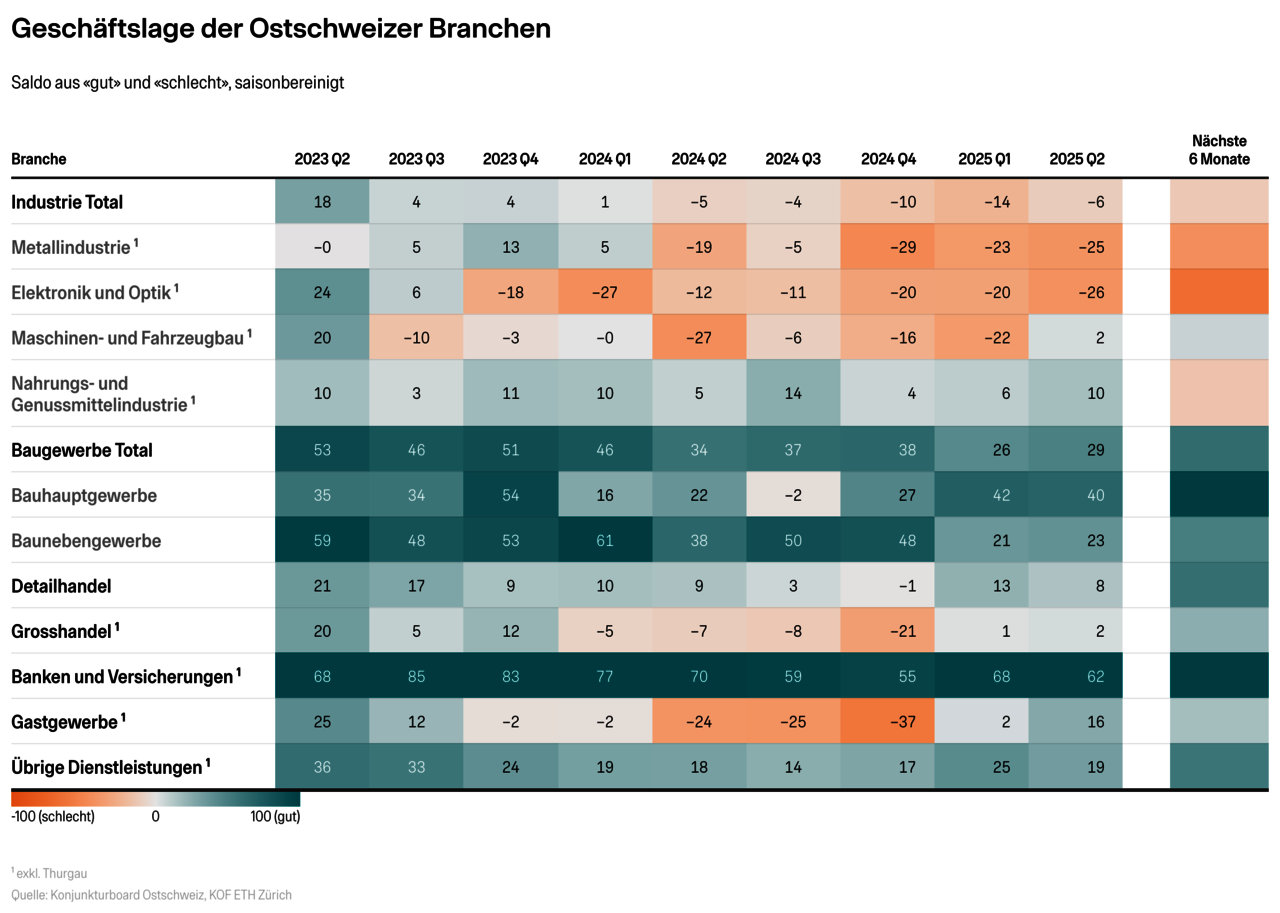 Geschäftslage der Ostschweizer Branchen

Saldo aus «gut» und «schlecht», saisonbereinigt

| Branche | 2023 Q2 | 2023 Q3 | 2023 Q4 | 2024 Q1 | 2024 Q2 | 2024 Q3 | 2024 Q4 | 2025 Q1 | 2025 Q2 | Nächste 6 Monate |
|---|---|---|---|---|---|---|---|---|---|---|
| Industrie Total | 18 | 4 | 4 | 1 | −5 | −4 | −10 | −14 | −6 | |
| Metallindustrie $^1$ | −0 | 5 | 13 | 5 | −19 | −5 | −29 | −23 | −25 | |
| Elektronik und Optik $^1$ | 24 | 6 | −18 | −27 | −12 | −11 | −20 | −20 | −26 | |
| Maschinen- und Fahrzeugbau $^1$ | 20 | −10 | −3 | −0 | −27 | −6 | −16 | −22 | 2 | |
| Nahrungs- und Genussmittelindustrie $^1$ | 10 | 3 | 11 | 10 | 5 | 14 | 4 | 6 | 10 | |
| Baugewerbe Total | 53 | 46 | 51 | 46 | 34 | 37 | 38 | 26 | 29 | |
| Bauhauptgewerbe | 35 | 34 | 54 | 16 | 22 | −2 | 27 | 42 | 40 | |
| Baunebengewerbe | 59 | 48 | 53 | 61 | 38 | 50 | 48 | 21 | 23 | |
| Detailhandel | 21 | 17 | 9 | 10 | 9 | 3 | −1 | 13 | 8 | |
| Grosshandel $^1$ | 20 | 5 | 12 | −5 | −7 | −8 | −21 | 1 | 2 | |
| Banken und Versicherungen $^1$ | 68 | 85 | 83 | 77 | 70 | 59 | 55 | 68 | 62 | |
| Gastgewerbe $^1$ | 25 | 12 | −2 | −2 | −24 | −25 | −37 | 2 | 16 | |
| Übrige Dienstleistungen $^1$ | 36 | 33 | 24 | 19 | 18 | 14 | 17 | 25 | 19 | |

-100 (schlecht) 0 100 (gut)

$^1$ exkl. Thurgau

Quelle: Konjunkturboard Ostschweiz, KOF ETH Zürich